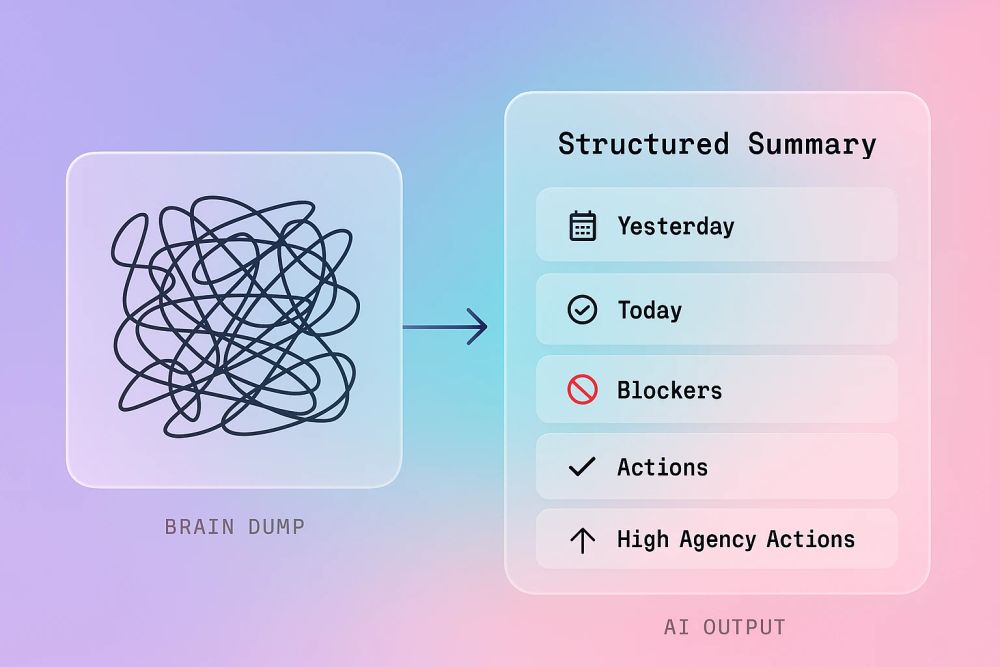 BRAIN DUMP

Structured Summary

Yesterday

Today

Blockers

Actions

High Agency Actions

AI OUTPUT